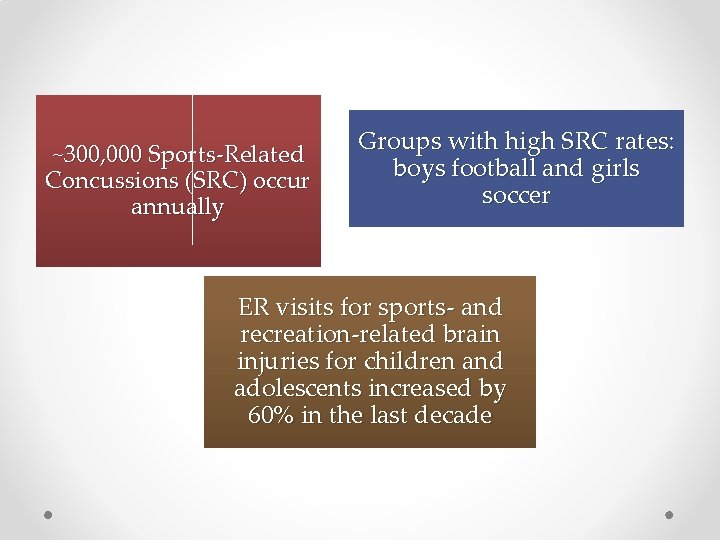 ~300,000 Sports-Related Concussions (SRC) occur annually

Groups with high SRC rates: boys football and girls soccer

ER visits for sports- and recreation-related brain injuries for children and adolescents increased by 60% in the last decade